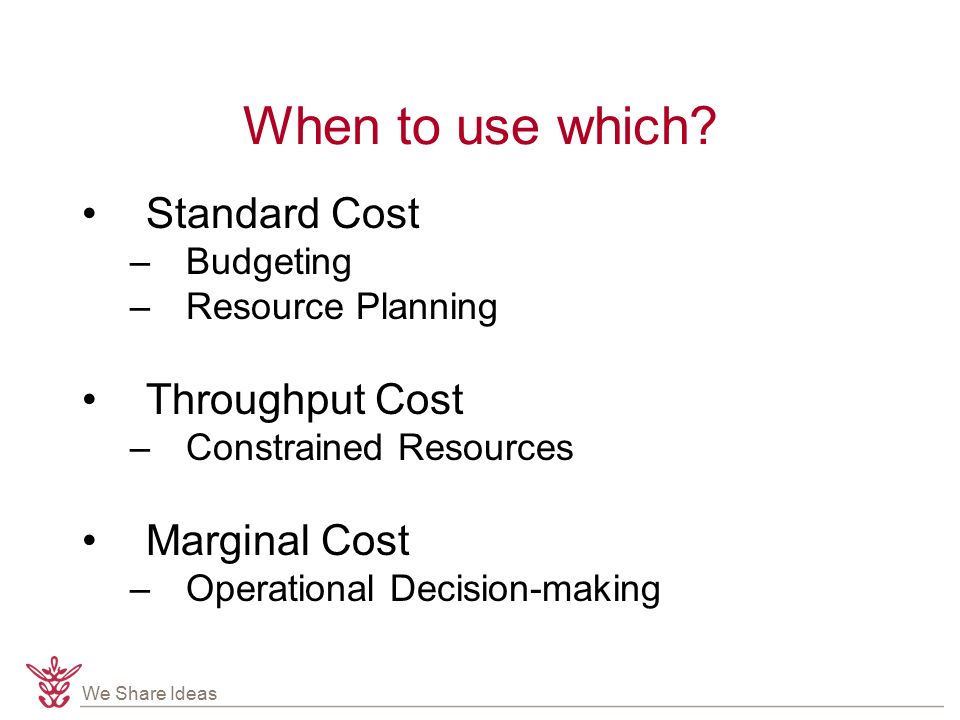 When to use which?

• Standard Cost
– Budgeting
– Resource Planning

• Throughput Cost
– Constrained Resources

• Marginal Cost
– Operational Decision-making

We Share Ideas